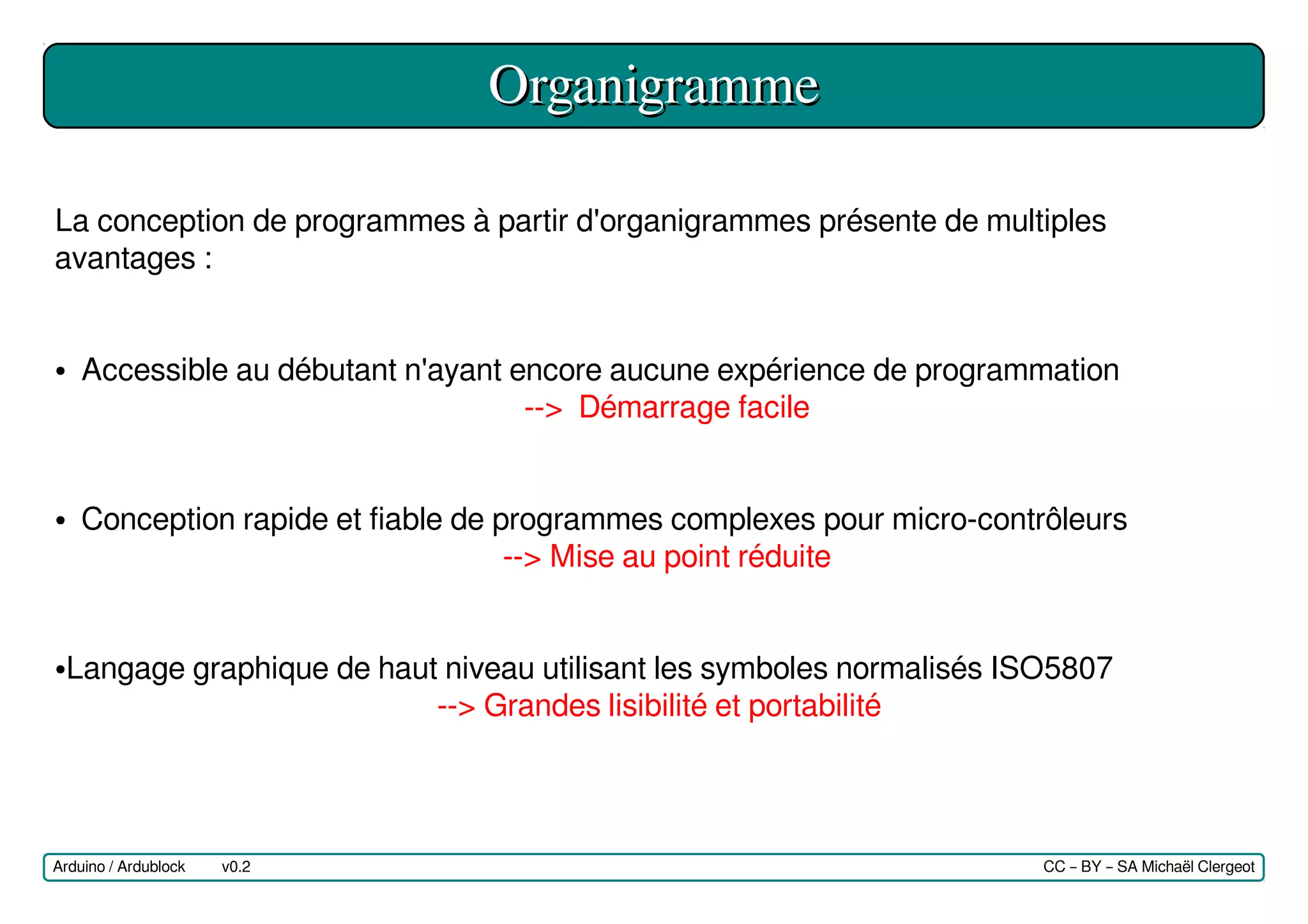 Organigramme

La conception de programmes à partir d'organigrammes présente de multiples avantages :

• Accessible au débutant n'ayant encore aucune expérience de programmation
--> Démarrage facile

• Conception rapide et fiable de programmes complexes pour micro-contrôleurs
--> Mise au point réduite

•Langage graphique de haut niveau utilisant les symboles normalisés ISO5807
--> Grandes lisibilité et portabilité

Arduino / Ardublock v0.2

CC – BY – SA Michaël Clergeot